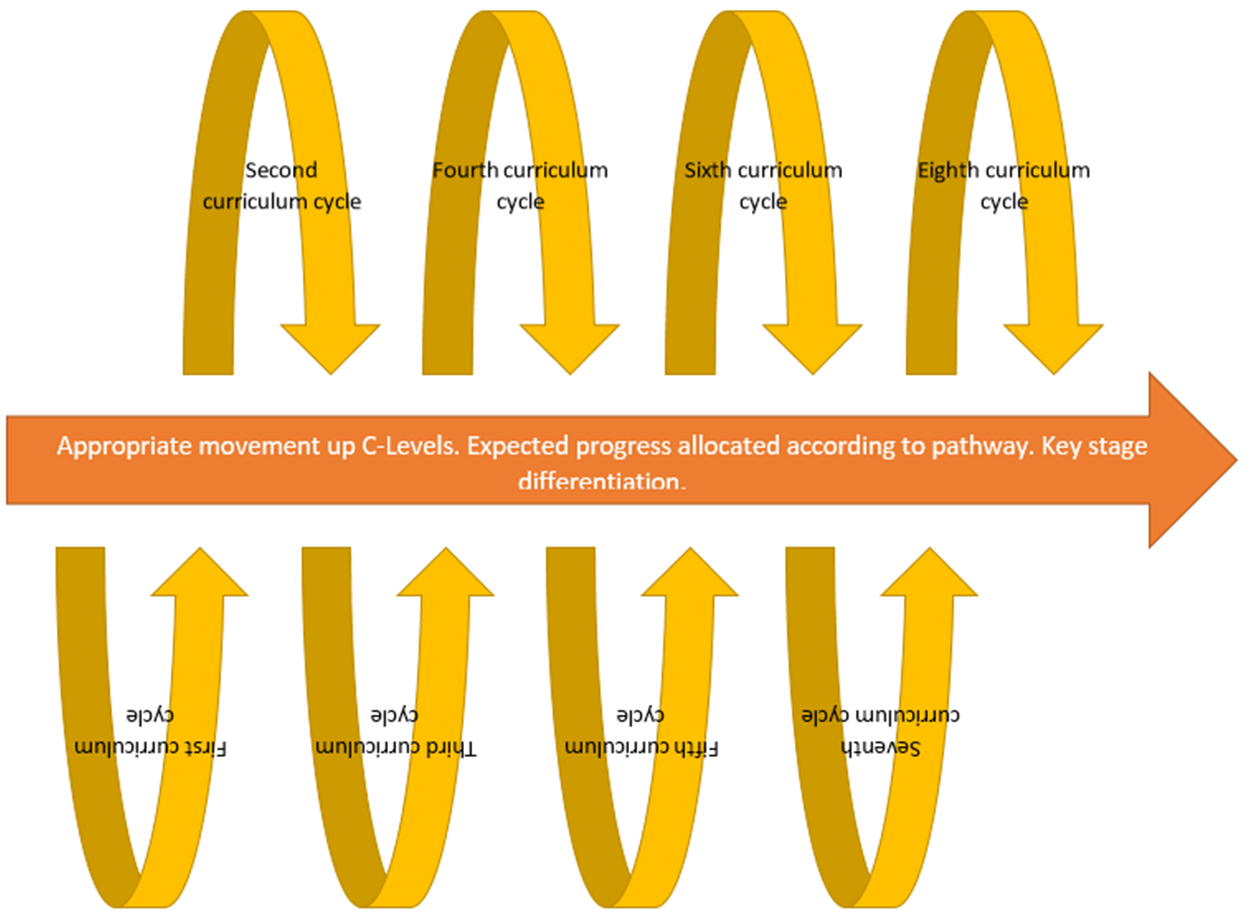 Second curriculum cycle

Fourth curriculum cycle

Sixth curriculum cycle

Eighth curriculum cycle

Appropriate movement up C-Levels. Expected progress allocated according to pathway. Key stage differentiation.

First curriculum cycle

Third curriculum cycle

Fifth curriculum cycle

Seventh curriculum cycle